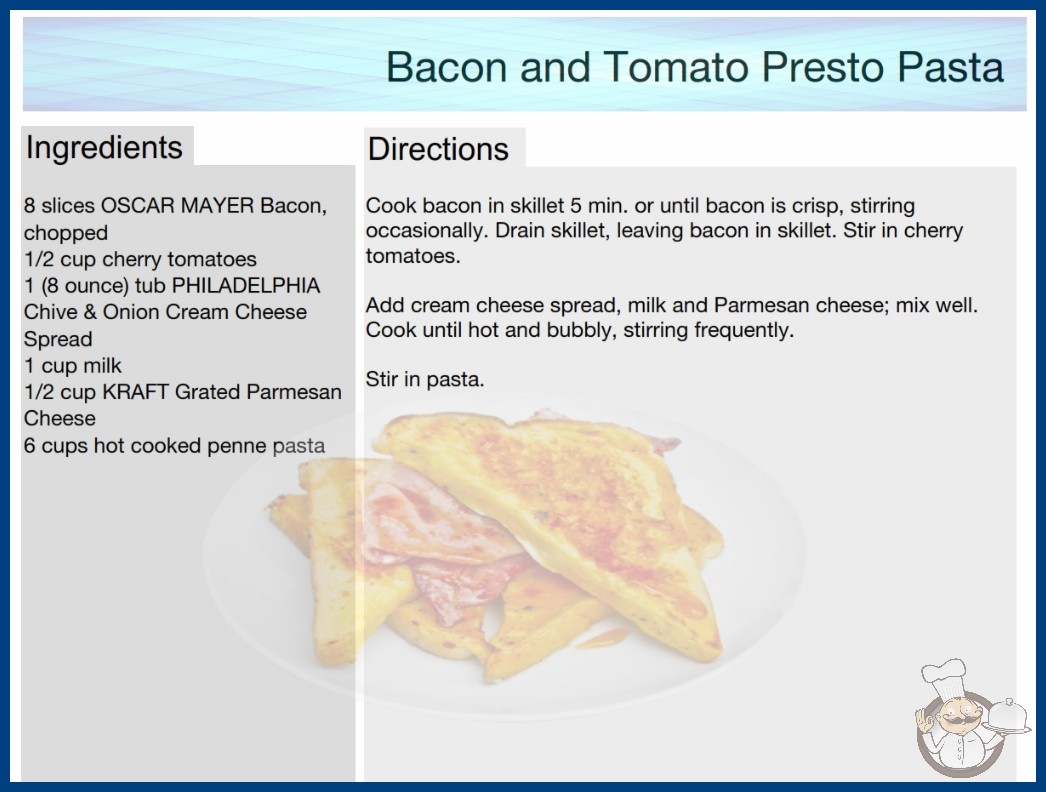 Bacon and Tomato Presto Pasta

Ingredients

8 slices OSCAR MAYER Bacon, chopped
1/2 cup cherry tomatoes
1 (8 ounce) tub PHILADELPHIA Chive & Onion Cream Cheese Spread
1 cup milk
1/2 cup KRAFT Grated Parmesan Cheese
6 cups hot cooked penne pasta

Directions

Cook bacon in skillet 5 min. or until bacon is crisp, stirring occasionally. Drain skillet, leaving bacon in skillet. Stir in cherry tomatoes.

Add cream cheese spread, milk and Parmesan cheese; mix well. Cook until hot and bubbly, stirring frequently.

Stir in pasta.